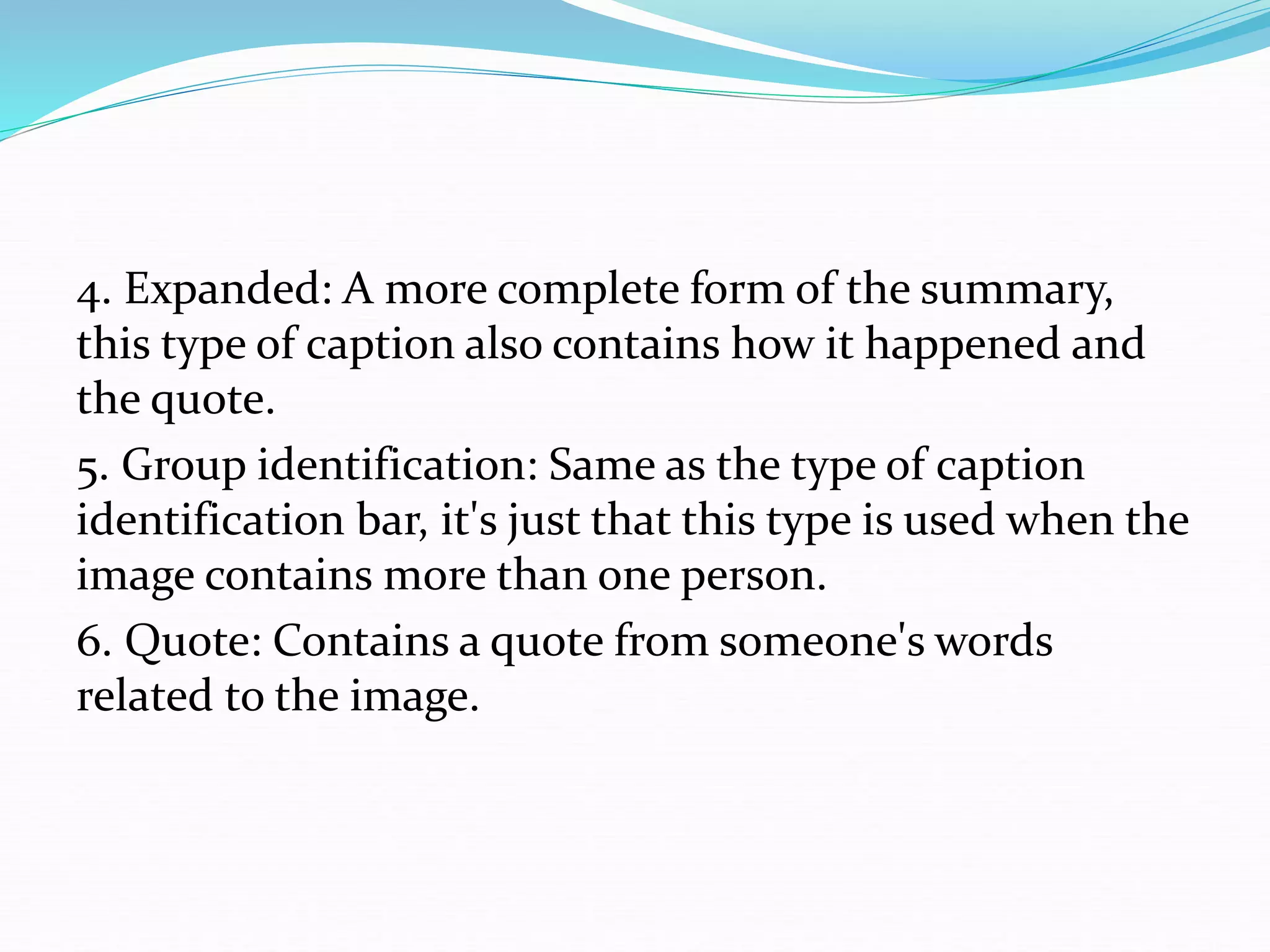 4. Expanded: A more complete form of the summary, this type of caption also contains how it happened and the quote.

5. Group identification: Same as the type of caption identification bar, it's just that this type is used when the image contains more than one person.

6. Quote: Contains a quote from someone's words related to the image.